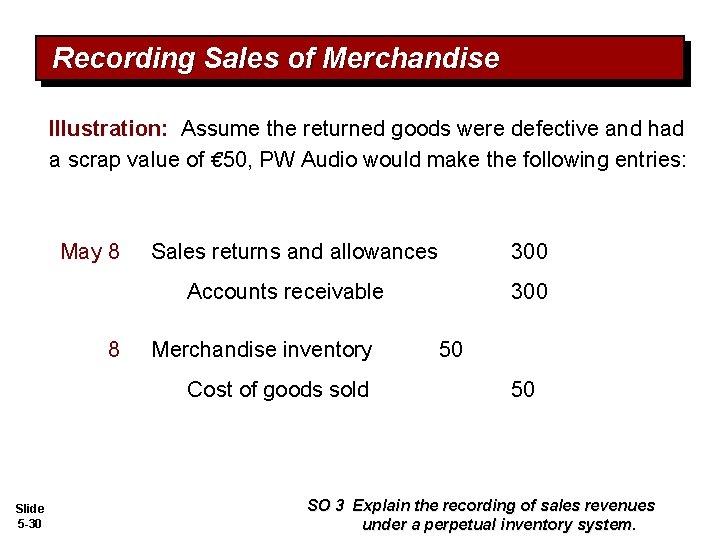 Recording Sales of Merchandise

Illustration: Assume the returned goods were defective and had a scrap value of €50, PW Audio would make the following entries:

| | | | |
|---|---|---|---|
| May 8 | Sales returns and allowances | | 300 |
| | Accounts receivable | | 300 |
| 8 | Merchandise inventory | 50 | |
| | Cost of goods sold | | 50 |

Slide 5-30

SO 3 Explain the recording of sales revenues under a perpetual inventory system.